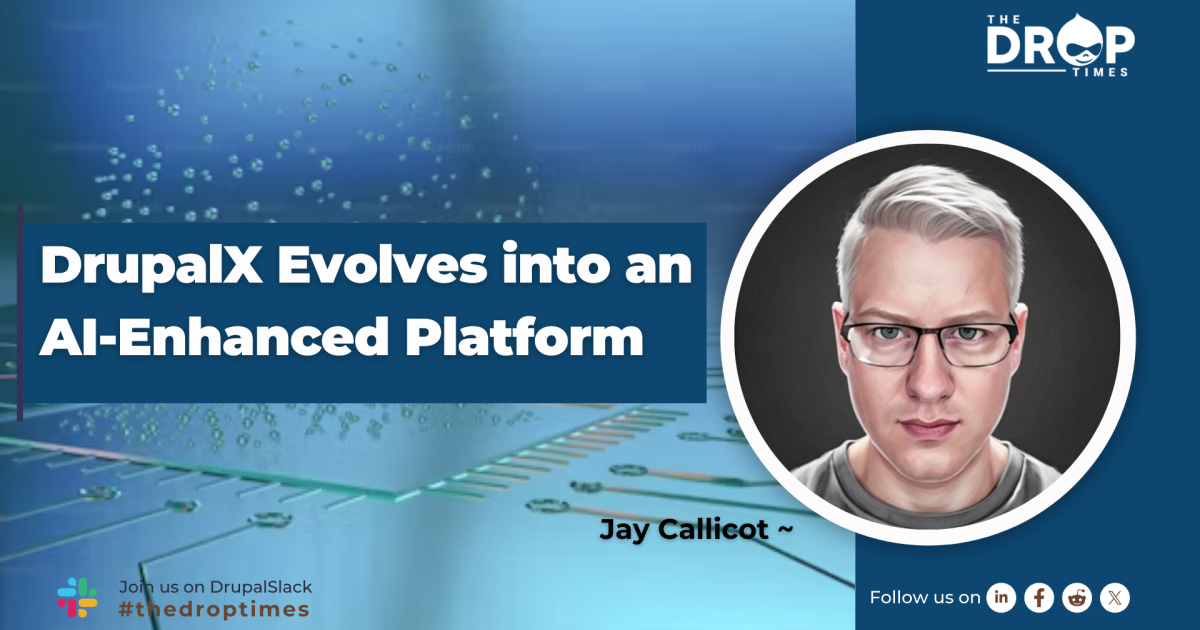 THE DROP TIMES

DrupalX Evolves into an AI-Enhanced Platform

Jay Callicot ~

Join us on DrupalSlack
#thedroptimes

Follow us on